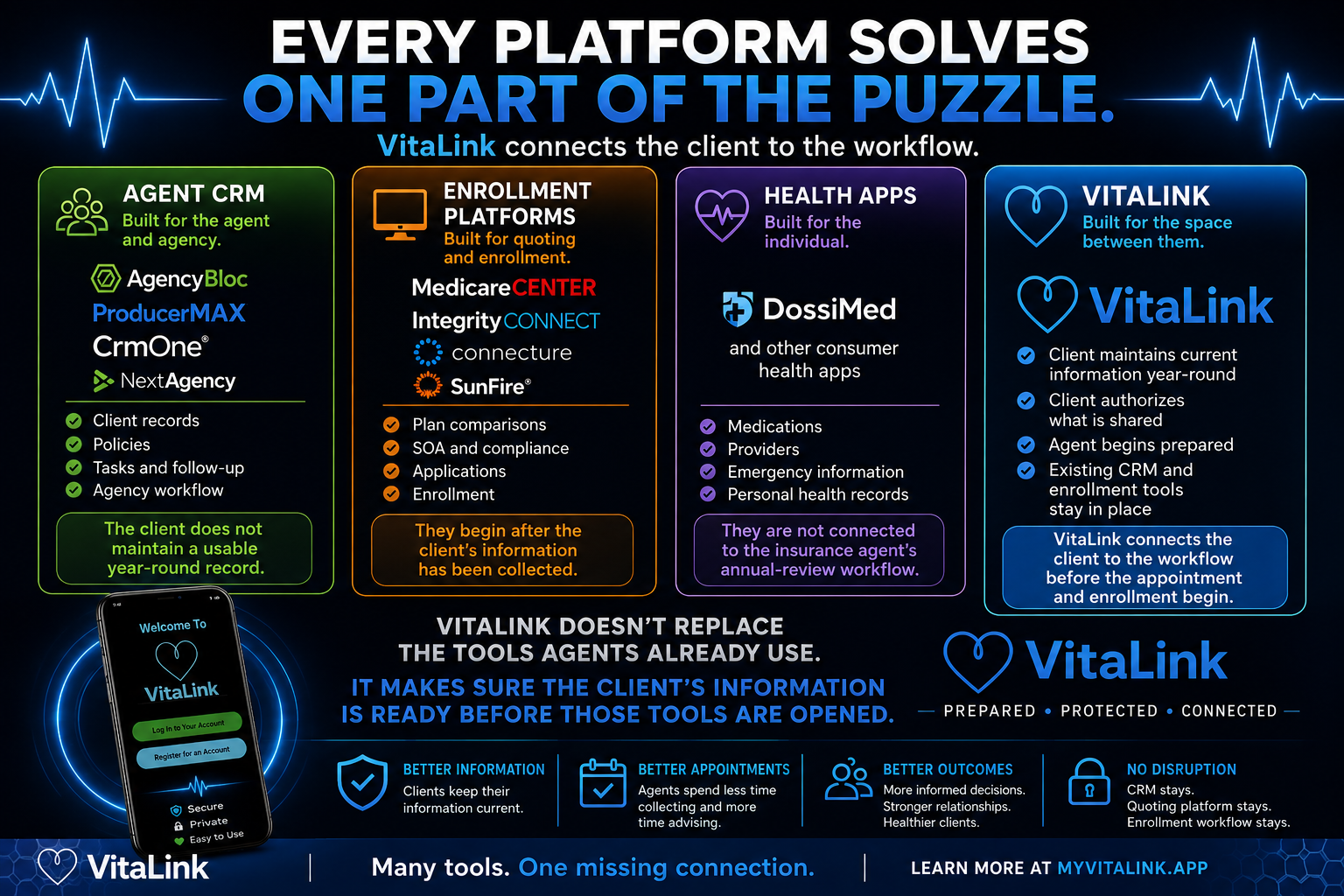 EVERY PLATFORM SOLVES
ONE PART OF THE PUZZLE.
VitaLink connects the client to the workflow.

AGENT CRM
Built for the agent and agency.
AgencyBloc
ProducerMAX
CrmOne®
NextAgency
Client records
Policies
Tasks and follow-up
Agency workflow
The client does not maintain a usable year-round record.

ENROLLMENT PLATFORMS
Built for quoting and enrollment.
MedicareCENTER
IntegrityCONNECT
connecture
SunFire®
Plan comparisons
SOA and compliance
Applications
Enrollment
They begin after the client's information has been collected.

HEALTH APPS
Built for the individual.
DossiMed
and other consumer health apps
Medications
Providers
Emergency information
Personal health records
They are not connected to the insurance agent's annual-review workflow.

VITALINK
Built for the space between them.
VitaLink
Client maintains current information year-round
Client authorizes what is shared
Agent begins prepared
Existing CRM and enrollment tools stay in place
VitaLink connects the client to the workflow before the appointment and enrollment begin.

Welcome To
VitaLink
Log In to Your Account
Register for an Account
Secure
Private
Easy to Use

VITALINK DOESN'T REPLACE THE TOOLS AGENTS ALREADY USE.
IT MAKES SURE THE CLIENT'S INFORMATION IS READY BEFORE THOSE TOOLS ARE OPENED.

VitaLink
PREPARED • PROTECTED • CONNECTED

BETTER INFORMATION
Clients keep their information current.

BETTER APPOINTMENTS
Agents spend less time collecting and more time advising.

BETTER OUTCOMES
More informed decisions. Stronger relationships. Healthier clients.

NO DISRUPTION
CRM stays. Quoting platform stays. Enrollment workflow stays.

VitaLink
Many tools. One missing connection.
LEARN MORE AT MYVITALINK.APP